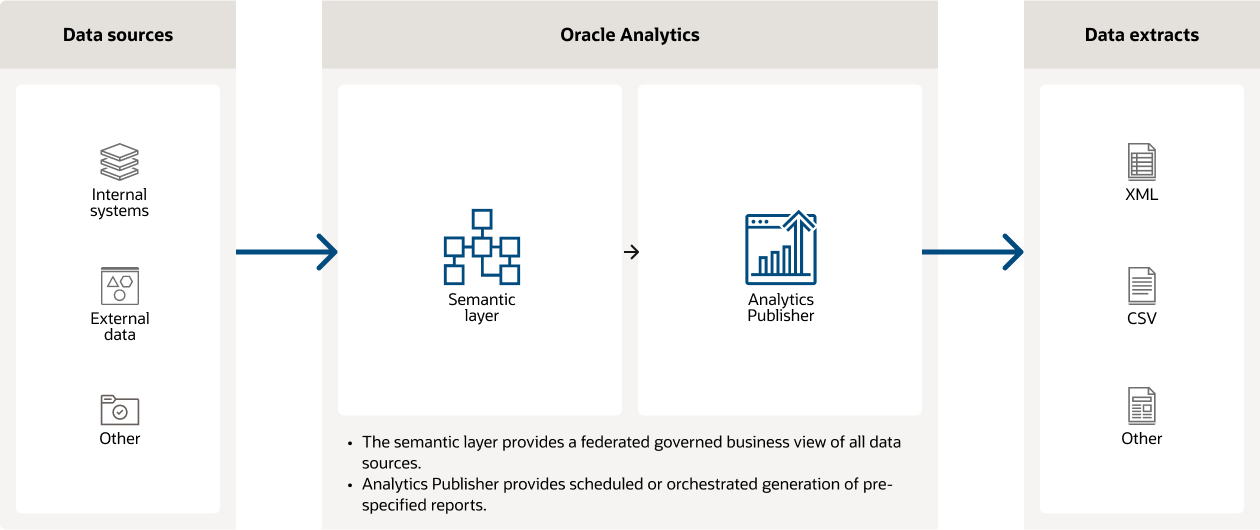 Data sources

Internal systems

External data

Other

Oracle Analytics

Semantic layer

Analytics Publisher

• The semantic layer provides a federated governed business view of all data sources.
• Analytics Publisher provides scheduled or orchestrated generation of pre-specified reports.

Data extracts

XML

CSV

Other